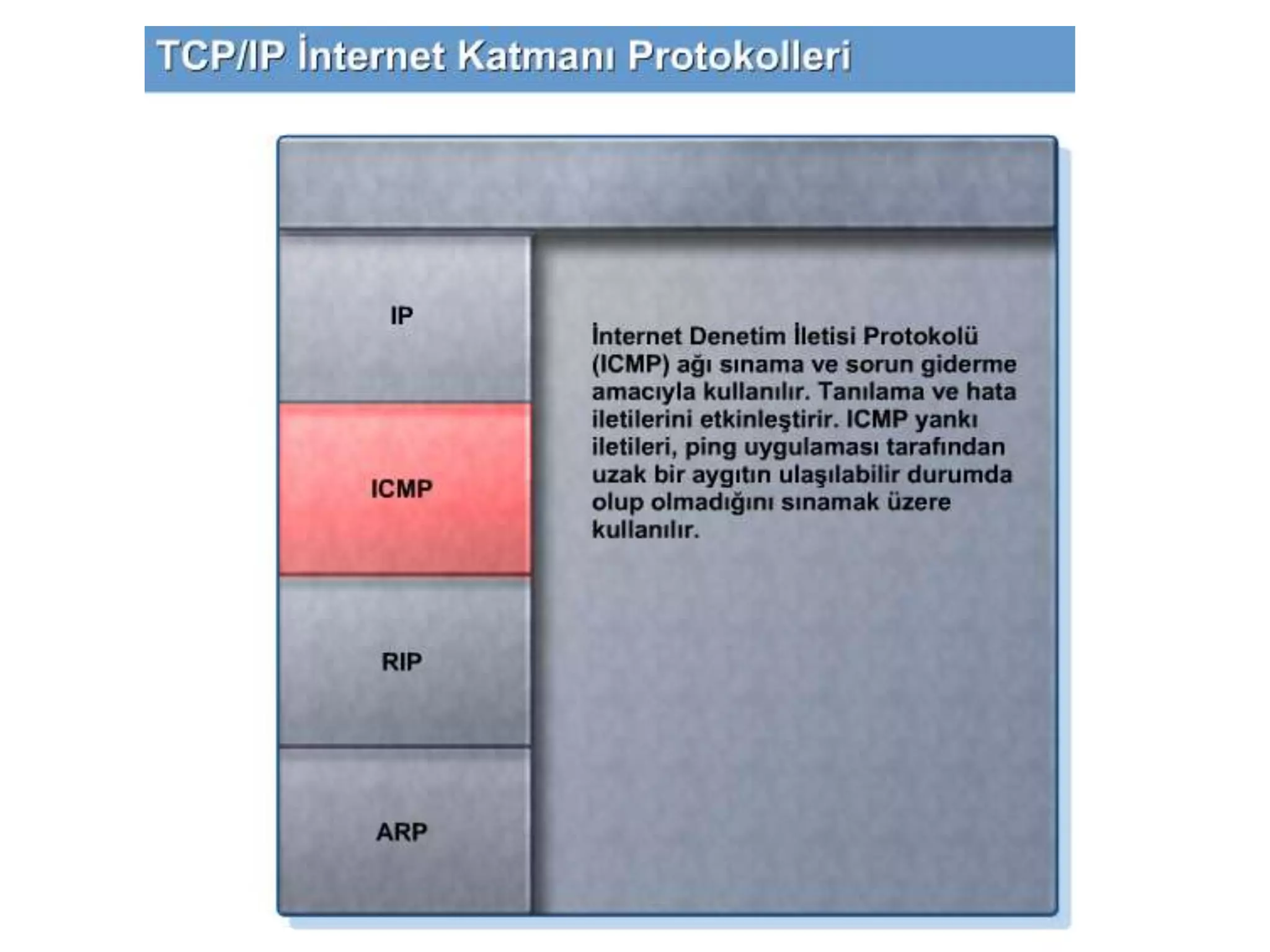 TCP/IP İnternet Katmanı Protokolleri

IP

ICMP

RIP

ARP

İnternet Denetim İletisi Protokolü (ICMP) ağı sınama ve sorun giderme amacıyla kullanılır. Tanılama ve hata iletilerini etkinleştirir. ICMP yankı iletileri, ping uygulaması tarafından uzak bir aygıtın ulaşılabilir durumda olup olmadığını sınamak üzere kullanılır.